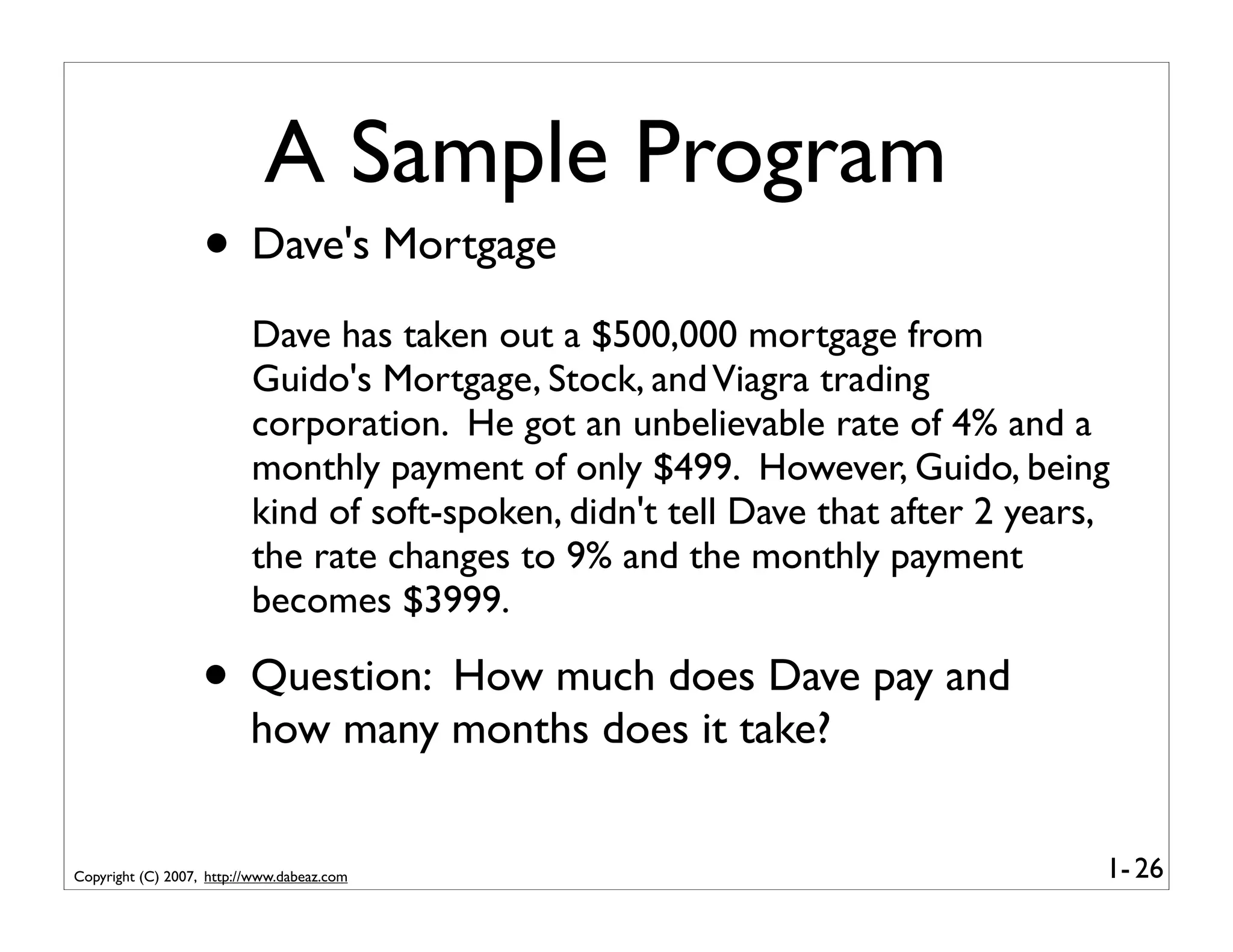 A Sample Program

• Dave's Mortgage

Dave has taken out a \$500,000 mortgage from Guido's Mortgage, Stock, and Viagra trading corporation. He got an unbelievable rate of 4% and a monthly payment of only \$499. However, Guido, being kind of soft-spoken, didn't tell Dave that after 2 years, the rate changes to 9% and the monthly payment becomes \$3999.

• Question: How much does Dave pay and how many months does it take?

Copyright (C) 2007, http://www.dabeaz.com

1- 26